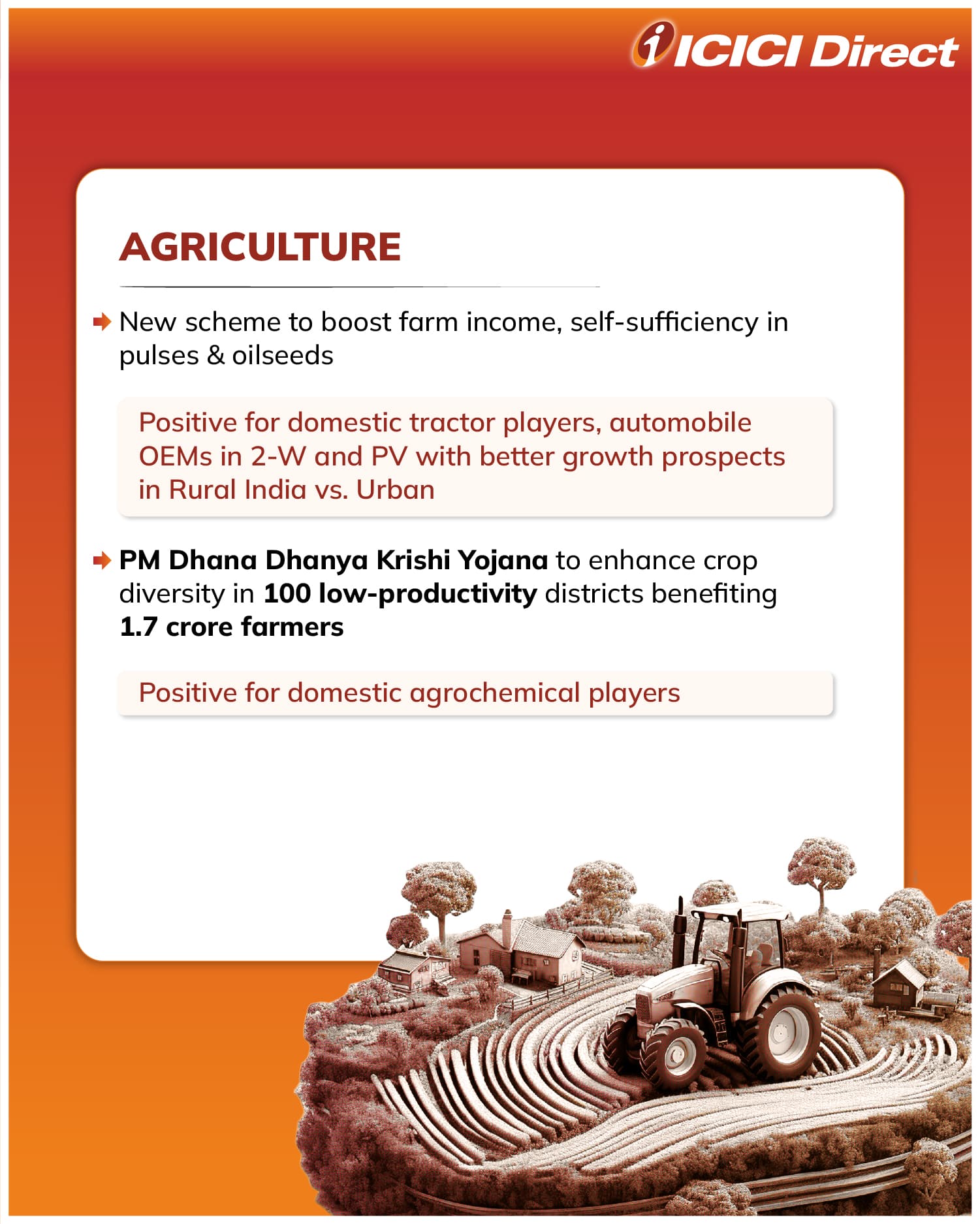 ICICI Direct

AGRICULTURE

New scheme to boost farm income, self-sufficiency in pulses & oilseeds

Positive for domestic tractor players, automobile OEMs in 2-W and PV with better growth prospects in Rural India vs. Urban

PM Dhana Dhanya Krishi Yojana to enhance crop diversity in 100 low-productivity districts benefiting 1.7 crore farmers

Positive for domestic agrochemical players